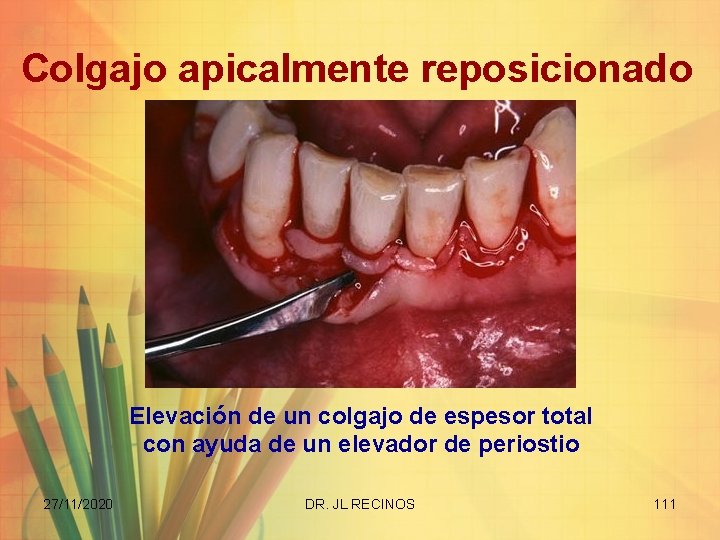 Colgajo apicalmente reposicionado

Elevación de un colgajo de espesor total con ayuda de un elevador de periostio

27/11/2020

DR. JL RECINOS

111